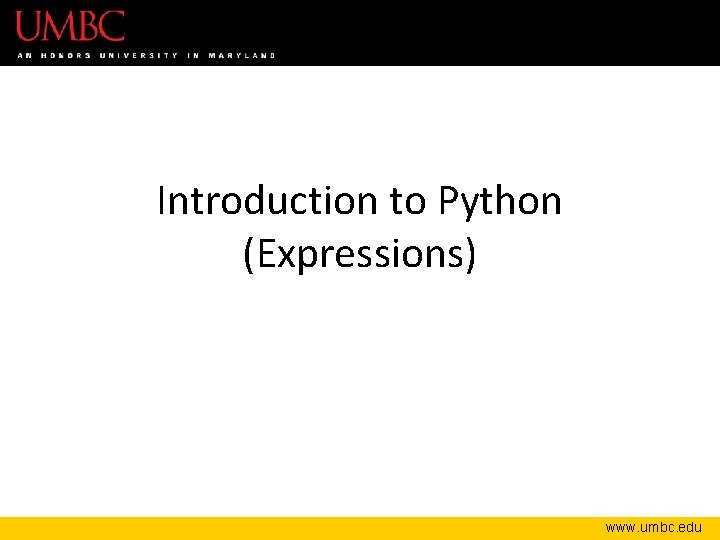 UMBC
AN HONORS UNIVERSITY IN MARYLAND

Introduction to Python (Expressions)

www.umbc.edu